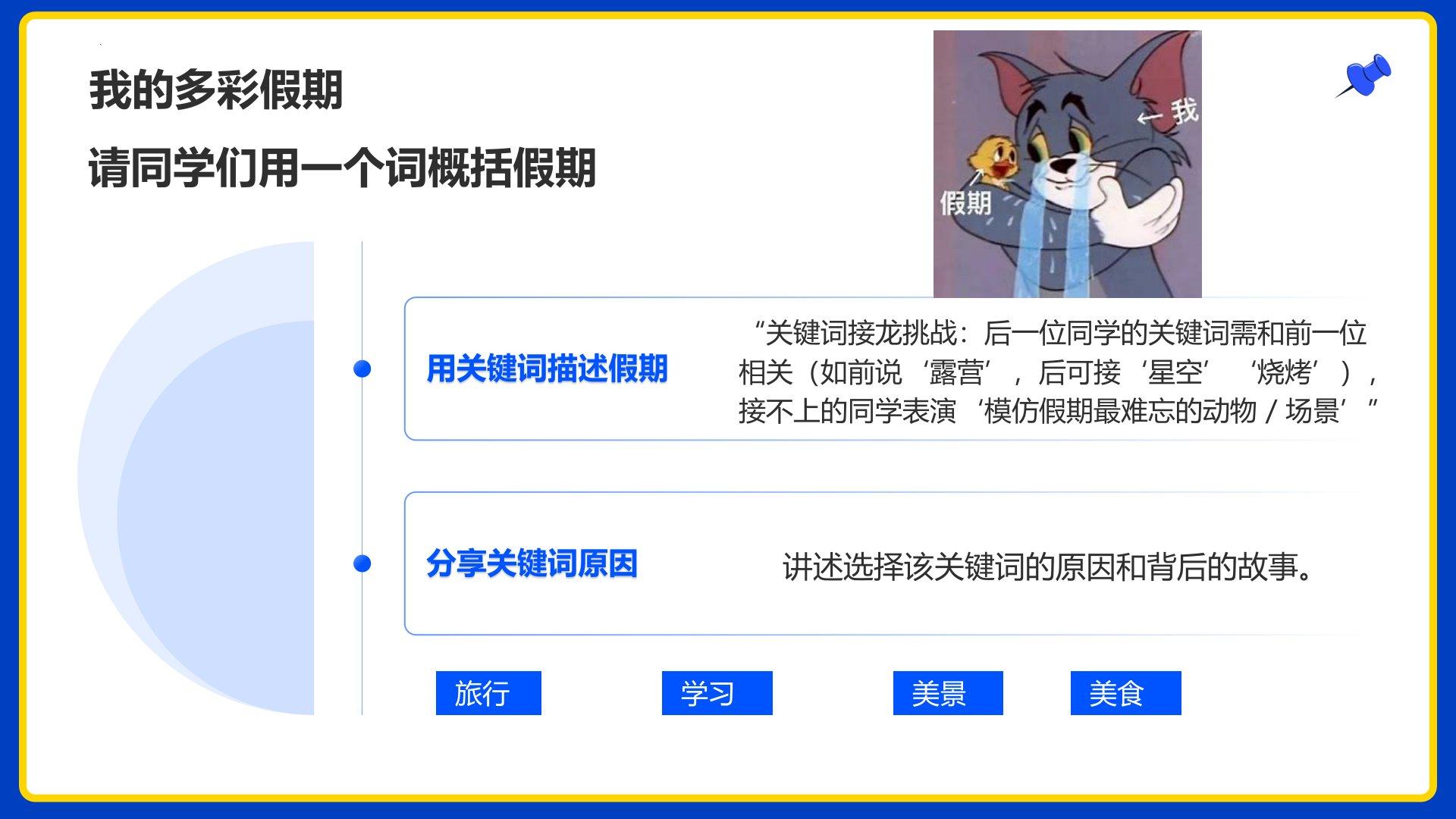 我的多彩假期

请同学们用一个词概括假期

← 我

假期

用关键词描述假期

“关键词接龙挑战：后一位同学的关键词需和前一位相关（如前说‘露营’，后可接‘星空’‘烧烤’），接不上的同学表演‘模仿假期最难忘的动物 / 场景’”

分享关键词原因

讲述选择该关键词的原因和背后的故事。

旅行

学习

美景

美食